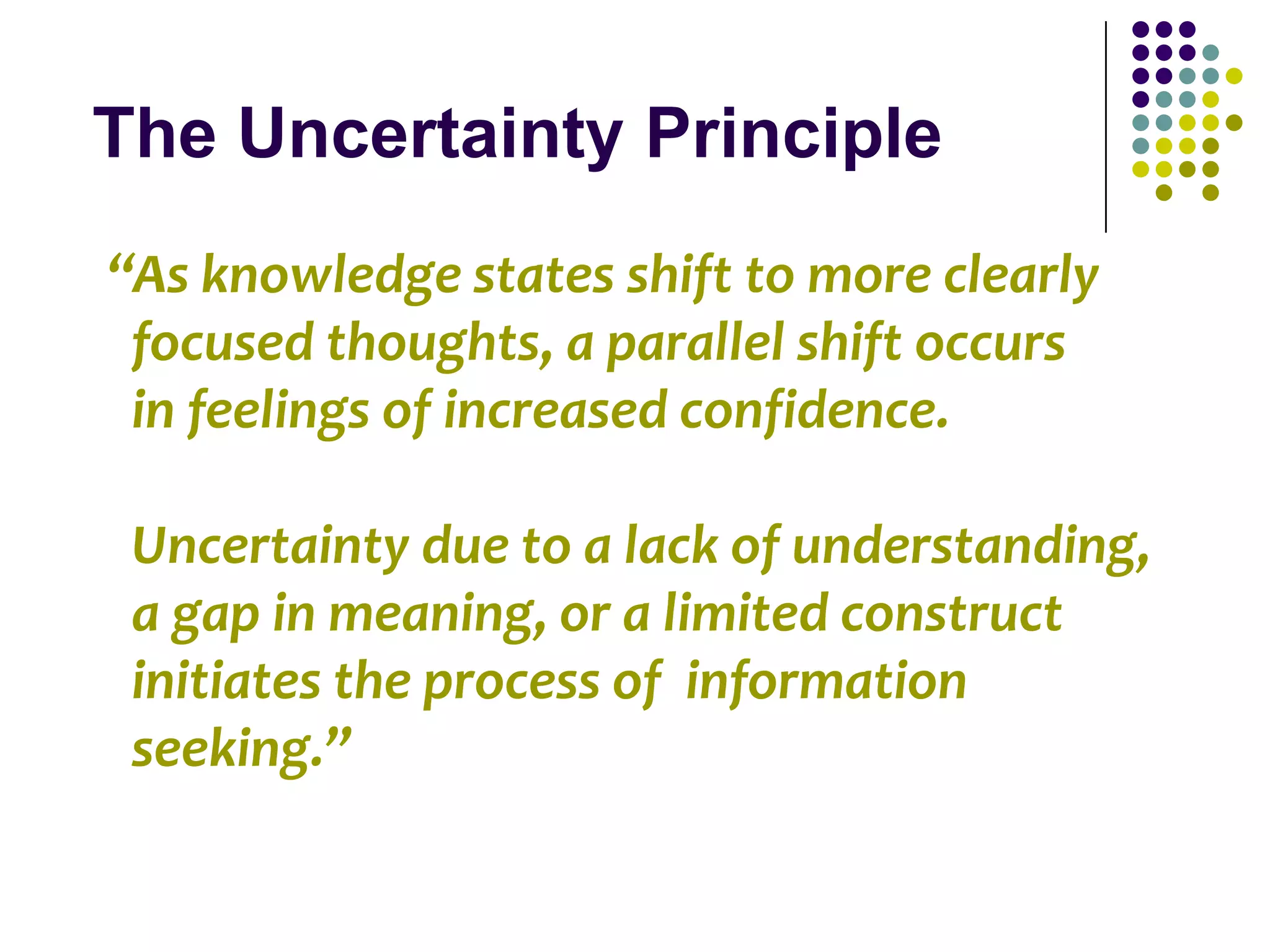 The Uncertainty Principle

“As knowledge states shift to more clearly focused thoughts, a parallel shift occurs in feelings of increased confidence.

Uncertainty due to a lack of understanding, a gap in meaning, or a limited construct initiates the process of information seeking.”